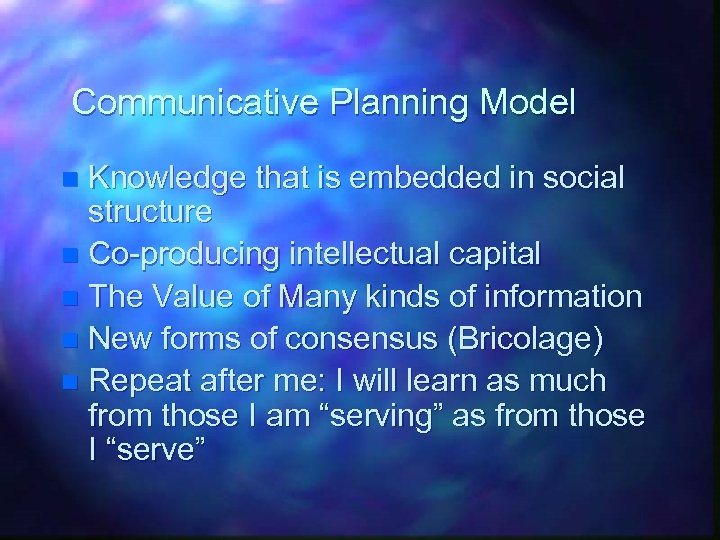 Communicative Planning Model

- Knowledge that is embedded in social structure
- Co-producing intellectual capital
- The Value of Many kinds of information
- New forms of consensus (Bricolage)
- Repeat after me: I will learn as much from those I am “serving” as from those I “serve”